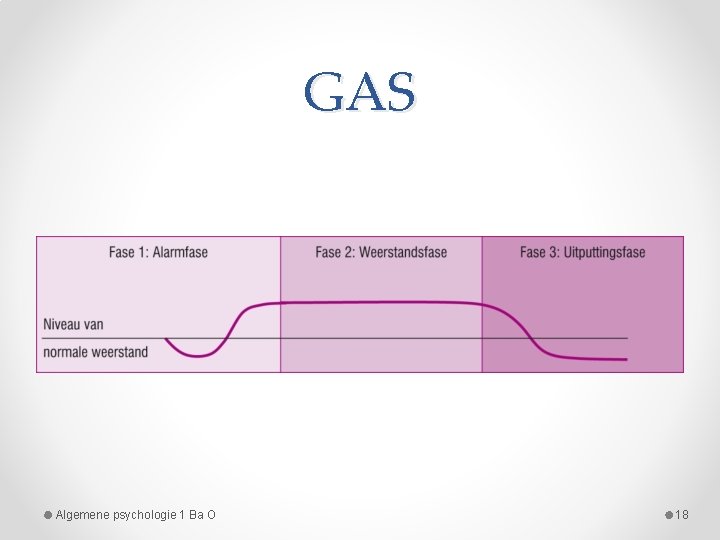 GAS

Fase 1: Alarmfase

Fase 2: Weerstandsfase

Fase 3: Uitputtingsfase

Niveau van

normale weerstand

Algemene psychologie 1 Ba O

18